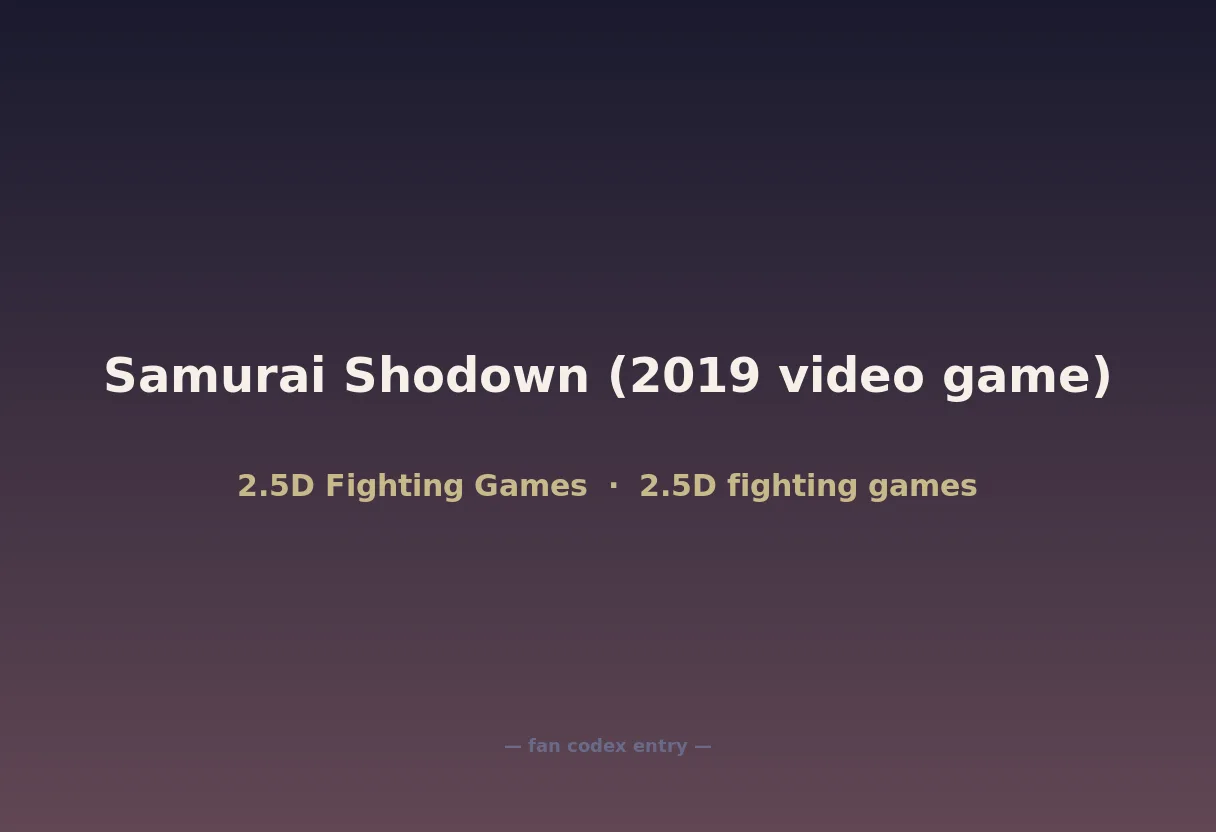 Samurai Shodown (2019 video game)

2.5D Fighting Games · 2.5D fighting games

— fan codex entry —